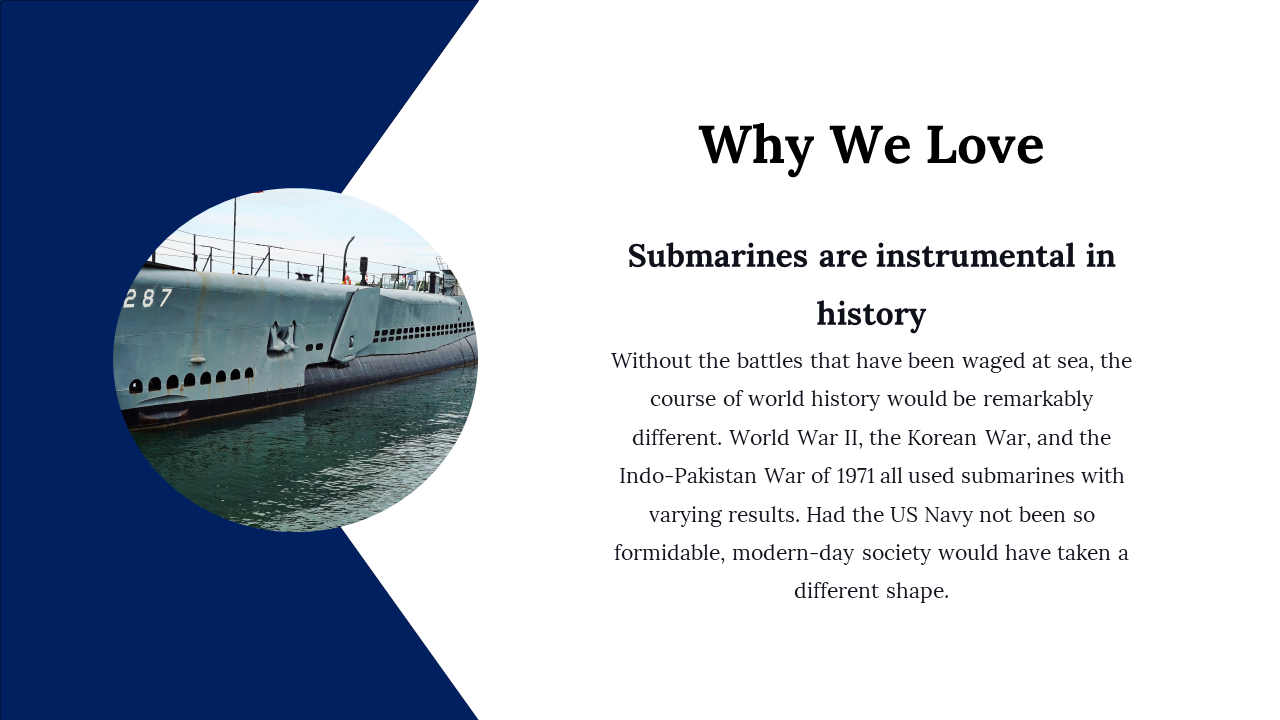 287

Why We Love

Submarines are instrumental in history

Without the battles that have been waged at sea, the course of world history would be remarkably different. World War II, the Korean War, and the Indo-Pakistan War of 1971 all used submarines with varying results. Had the US Navy not been so formidable, modern-day society would have taken a different shape.